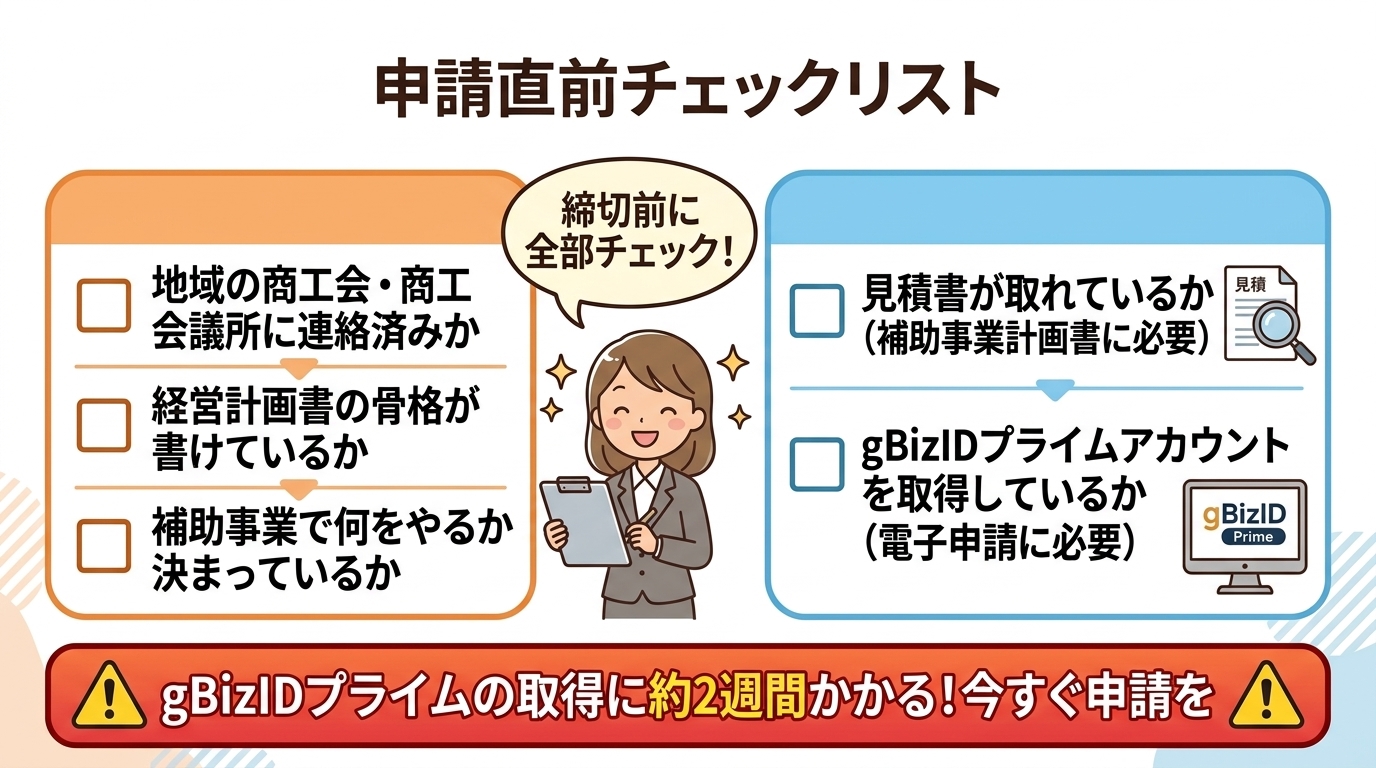 申請直前チェックリスト

締切前に全部チェック!

地域の商工会・商工会議所に連絡済みか

経営計画書の骨格が書けているか

補助事業で何をやるか決まっているか

見積書が取れているか（補助事業計画書に必要）

見積

gBizIDプライムアカウントを取得しているか（電子申請に必要）

gBizID Prime

gBizIDプライムの取得に約2週間かかる!今すぐ申請を